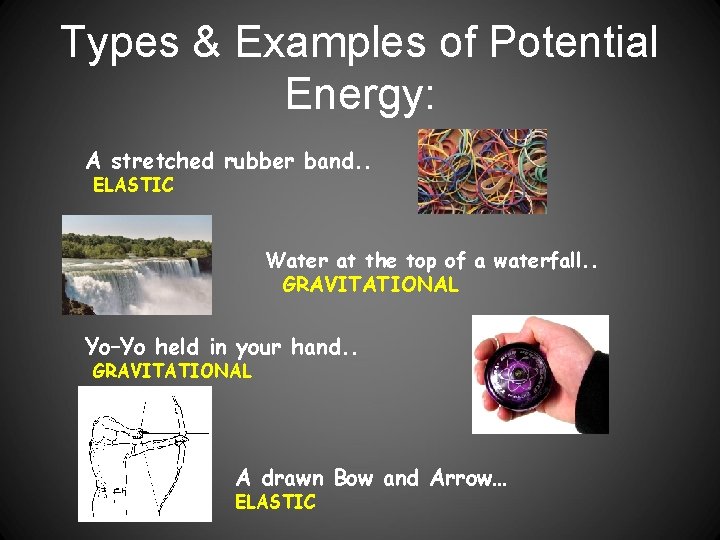 Types & Examples of Potential Energy:

A stretched rubber band..
ELASTIC

Water at the top of a waterfall..
GRAVITATIONAL

Yo-Yo held in your hand..
GRAVITATIONAL

A drawn Bow and Arrow…
ELASTIC